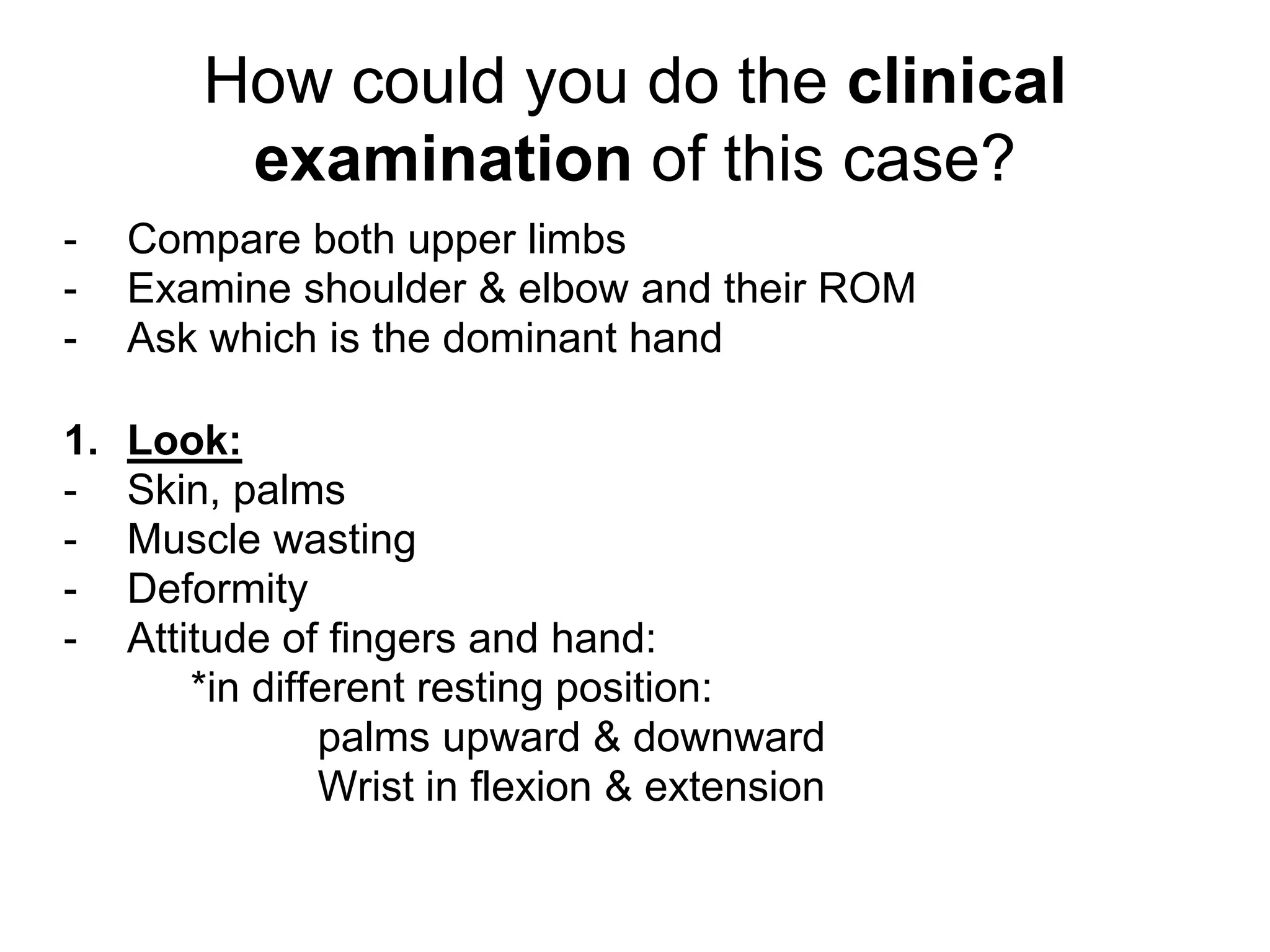 How could you do the clinical examination of this case?

- Compare both upper limbs
- Examine shoulder & elbow and their ROM
- Ask which is the dominant hand

1. Look:
- Skin, palms
- Muscle wasting
- Deformity
- Attitude of fingers and hand:
*in different resting position:
palms upward & downward
Wrist in flexion & extension